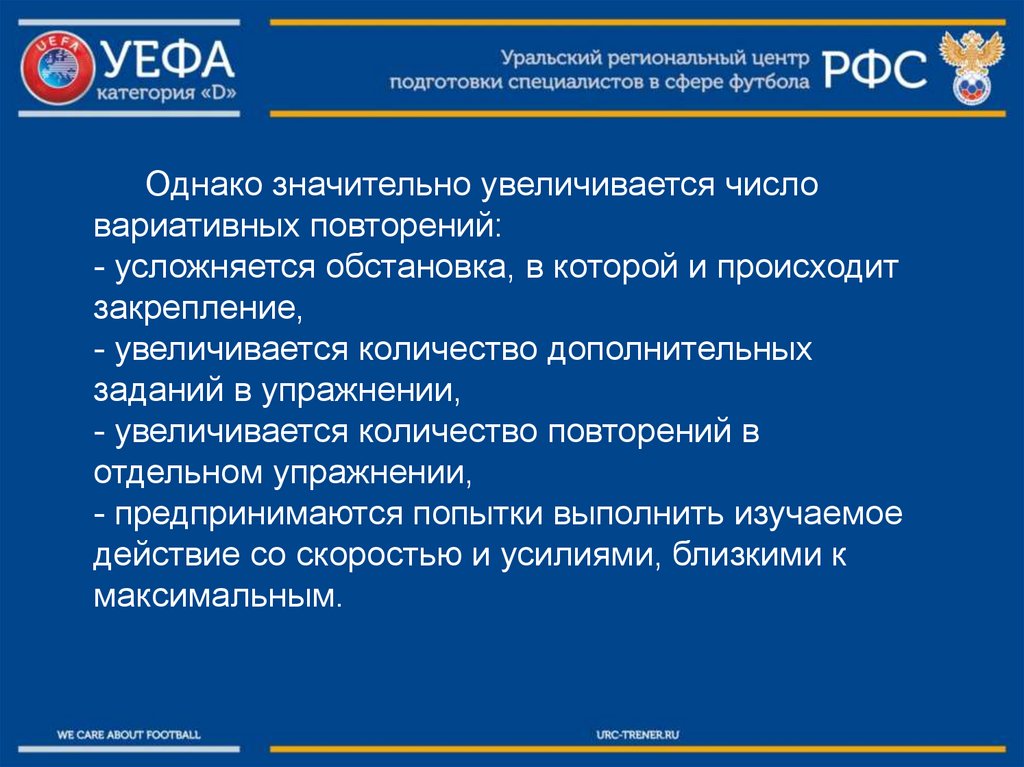 UEFA УЕФА категория «D»

Уральский региональный центр подготовки специалистов в сфере футбола РФС

Однако значительно увеличивается число вариативных повторений:
- усложняется обстановка, в которой и происходит закрепление,
- увеличивается количество дополнительных заданий в упражнении,
- увеличивается количество повторений в отдельном упражнении,
- предпринимаются попытки выполнить изучаемое действие со скоростью и усилиями, близкими к максимальным.

WE CARE ABOUT FOOTBALL

URC-TRENER.RU